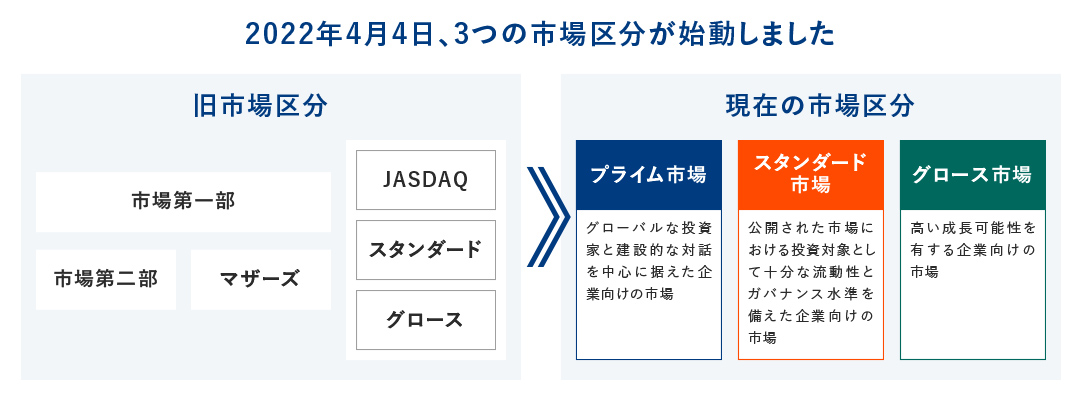 2022年4月4日、3つの市場区分が始動しました

旧市場区分

市場第一部

市場第二部

マザーズ

JASDAQ

スタンダード

グロース

現在の市場区分

プライム市場

グローバルな投資家と建設的な対話を中心に据えた企業向けの市場

スタンダード市場

公開された市場における投資対象として十分な流動性とガバナンス水準を備えた企業向けの市場

グロース市場

高い成長可能性を有する企業向けの市場